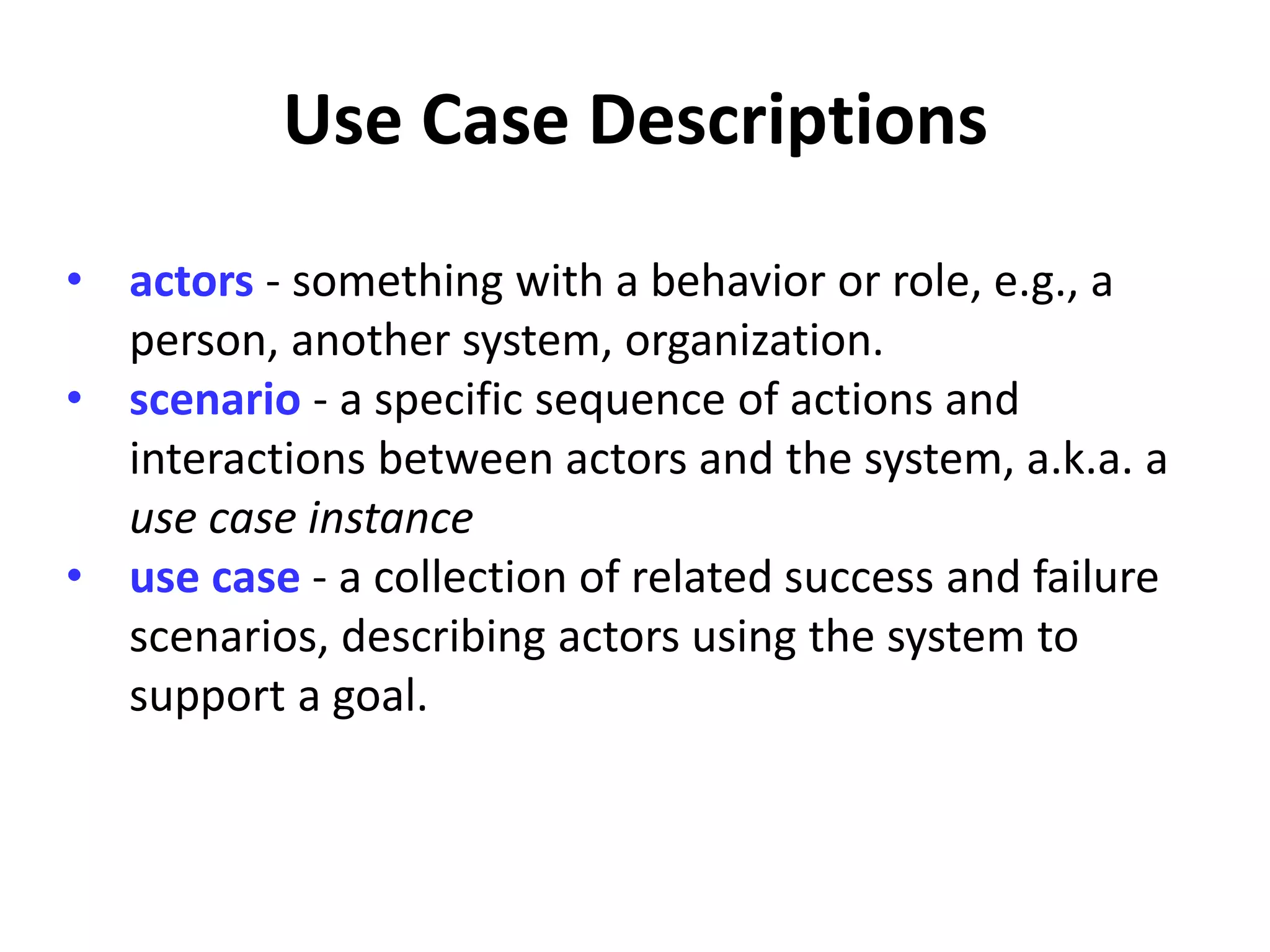 Use Case Descriptions

• actors - something with a behavior or role, e.g., a person, another system, organization.
• scenario - a specific sequence of actions and interactions between actors and the system, a.k.a. a use case instance
• use case - a collection of related success and failure scenarios, describing actors using the system to support a goal.